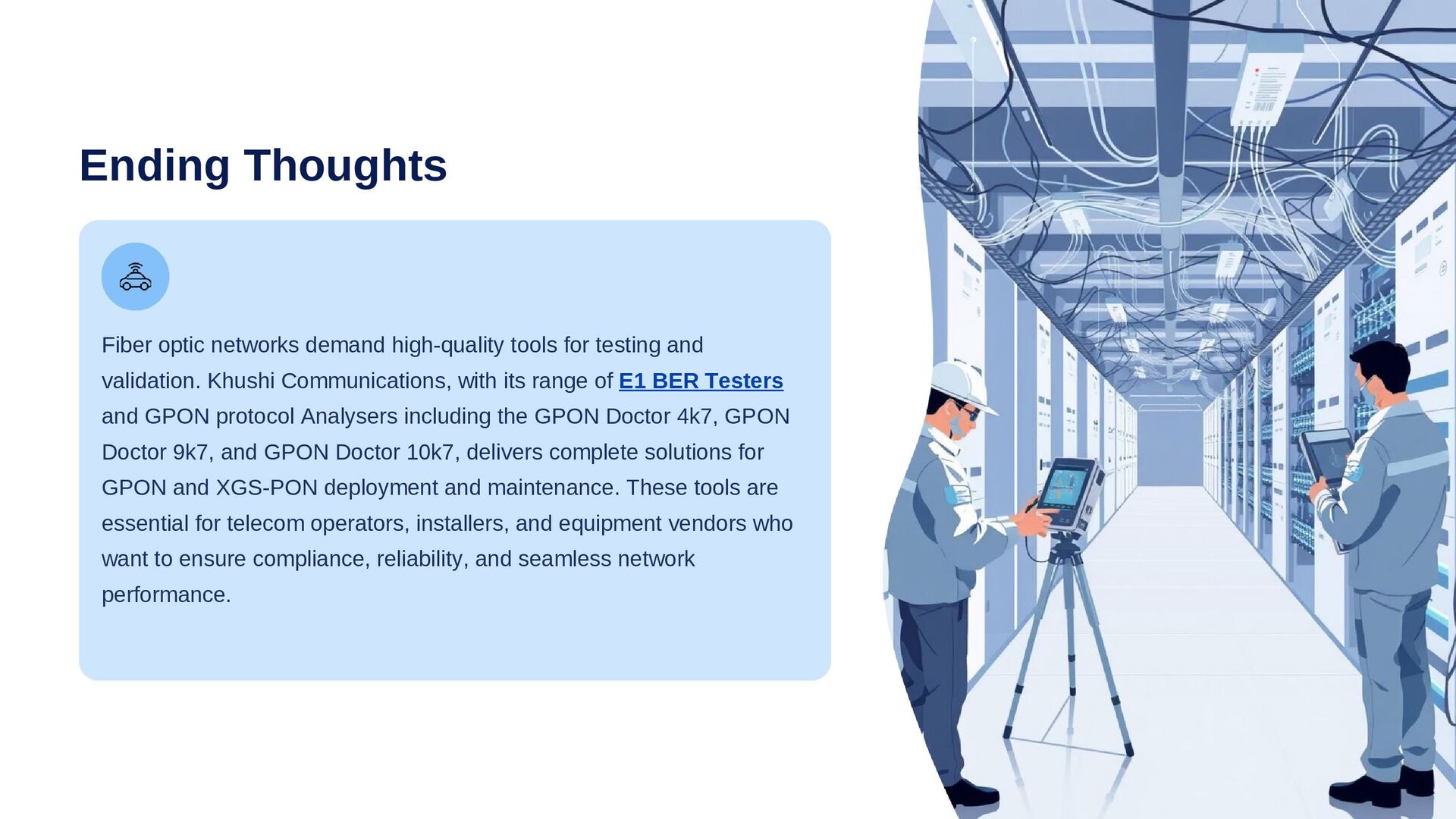 Ending Thoughts

Fiber optic networks demand high-quality tools for testing and validation. Khushi Communications, with its range of E1 BER Testers and GPON protocol Analysers including the GPON Doctor 4k7, GPON Doctor 9k7, and GPON Doctor 10k7, delivers complete solutions for GPON and XGS-PON deployment and maintenance. These tools are essential for telecom operators, installers, and equipment vendors who want to ensure compliance, reliability, and seamless network performance.